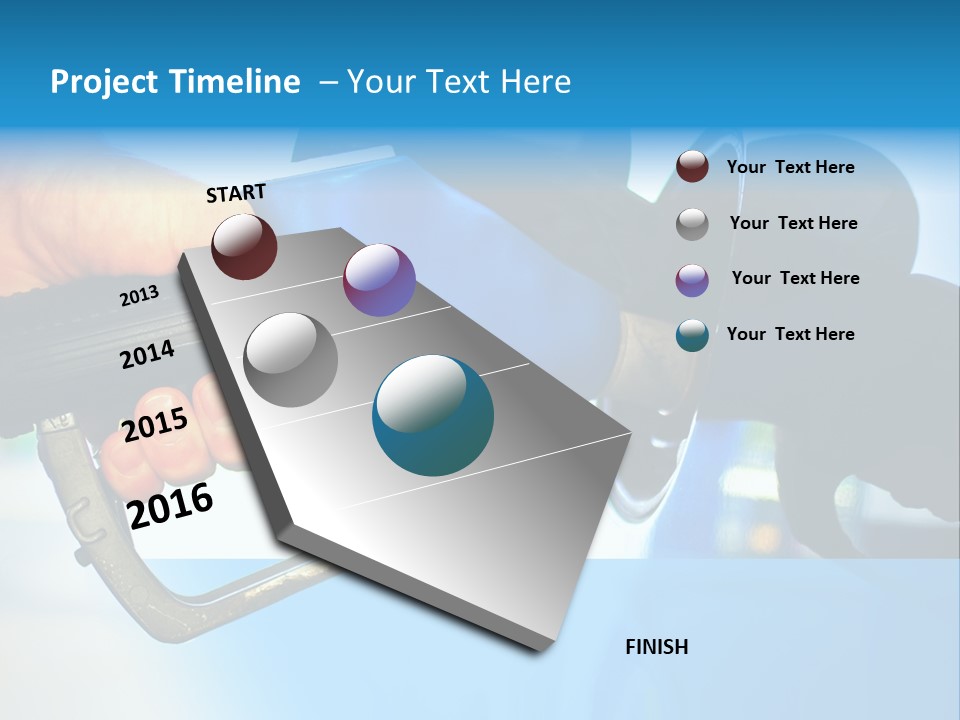 Project Timeline – Your Text Here

START

2013

2014

2015

2016

FINISH

Your Text Here

Your Text Here

Your Text Here

Your Text Here